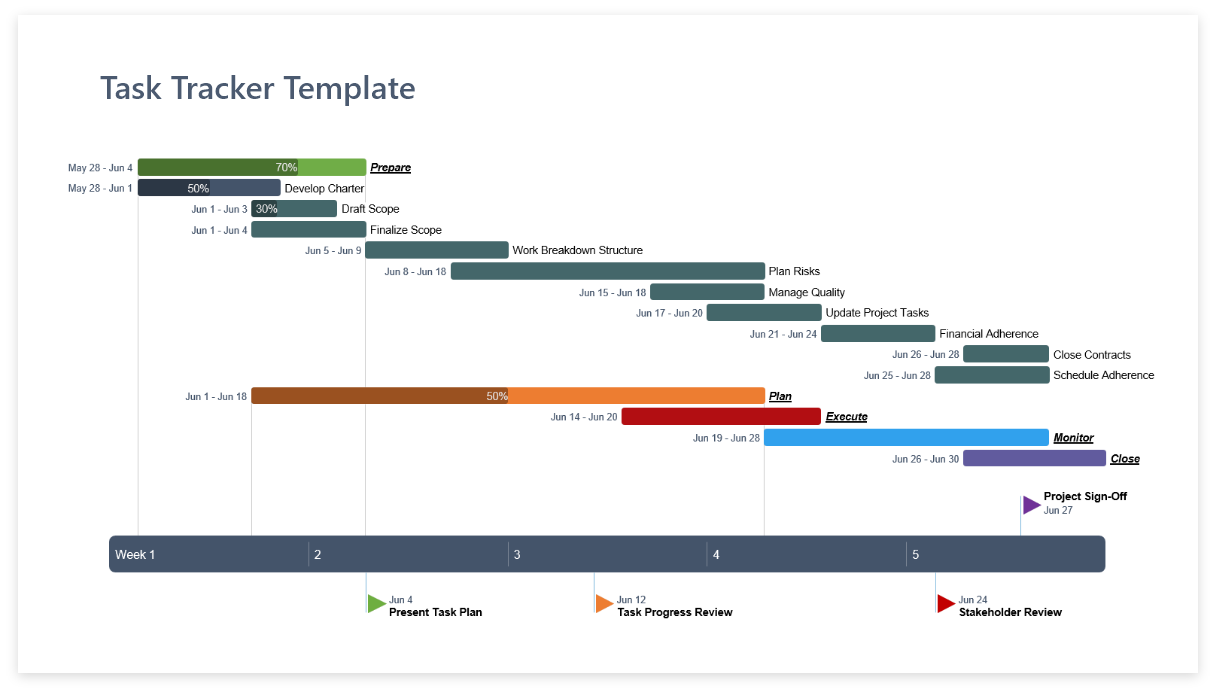 Task Tracker Template

May 28 - Jun 4 70% Prepare
May 28 - Jun 1 50% Develop Charter
Jun 1 - Jun 3 30% Draft Scope
Jun 1 - Jun 4 Finalize Scope
Jun 5 - Jun 9 Work Breakdown Structure
Jun 8 - Jun 18 Plan Risks
Jun 15 - Jun 18 Manage Quality
Jun 17 - Jun 20 Update Project Tasks
Jun 21 - Jun 24 Financial Adherence
Jun 26 - Jun 28 Close Contracts
Jun 25 - Jun 28 Schedule Adherence
Jun 1 - Jun 18 50% Plan
Jun 14 - Jun 20 Execute
Jun 19 - Jun 28 Monitor
Jun 26 - Jun 30 Close

Project Sign-Off
Jun 27

Week 1 2 3 4 5

Jun 4
Present Task Plan

Jun 12
Task Progress Review

Jun 24
Stakeholder Review